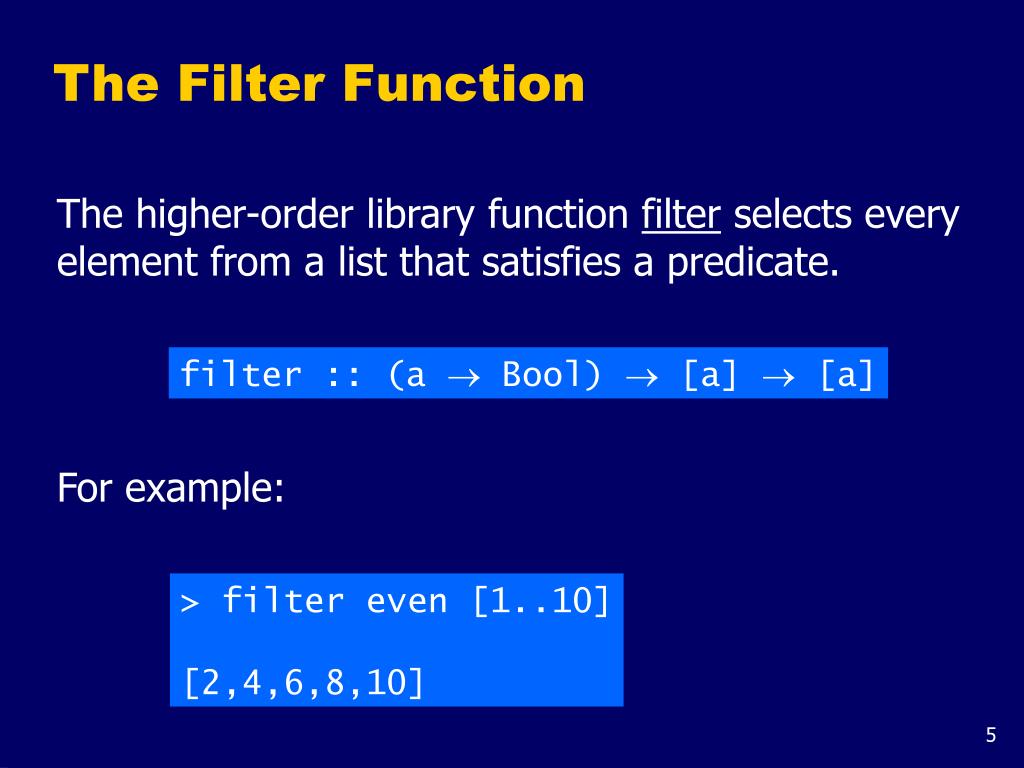 The Filter Function

The higher-order library function filter selects every element from a list that satisfies a predicate.

filter :: (a → Bool) → [a] → [a]

For example:

> filter even [1..10]

[2,4,6,8,10]

5